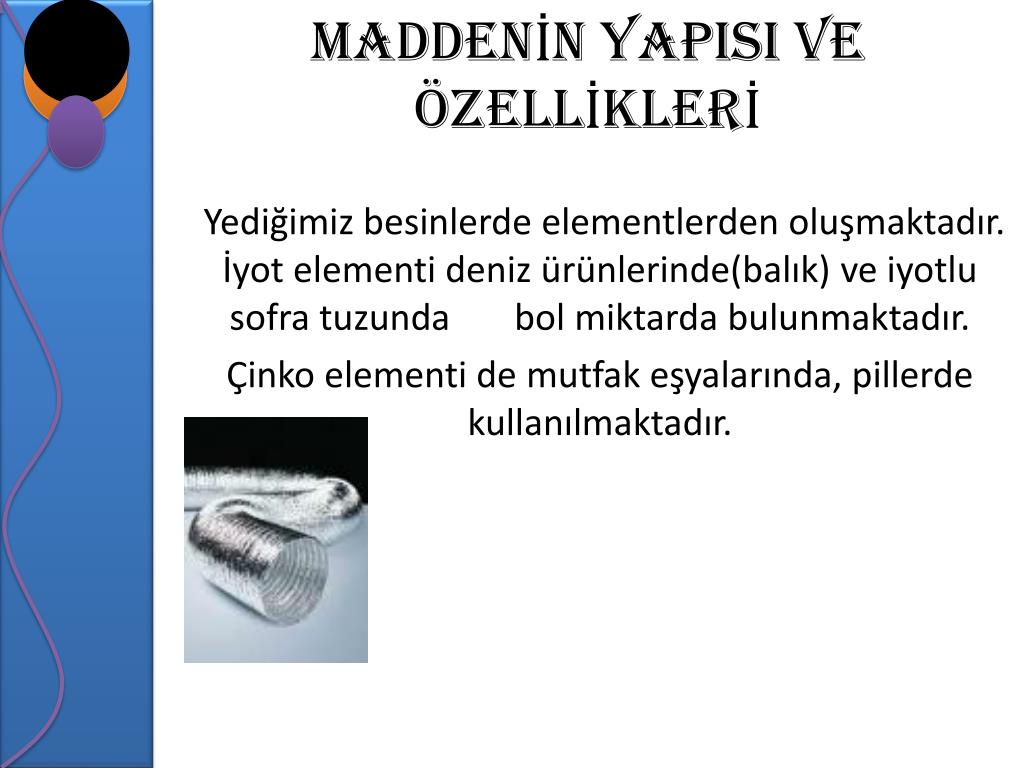 MADDENİN YAPISI VE ÖZELLİKLERİ

Yediğimiz besinlerde elementlerden oluşmaktadır. İyot elementi deniz ürünlerinde(balık) ve iyotlu sofra tuzunda bol miktarda bulunmaktadır.

Çinko elementi de mutfak eşyalarında, pillerde kullanılmaktadır.